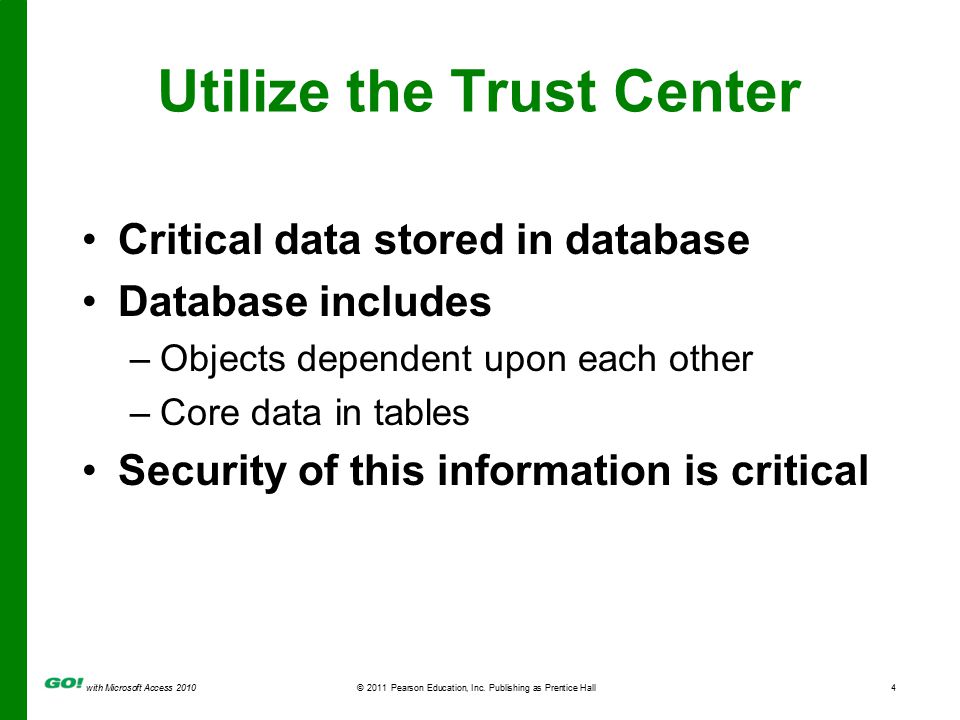 Utilize the Trust Center

• Critical data stored in database
• Database includes
– Objects dependent upon each other
– Core data in tables
• Security of this information is critical

GO! with Microsoft Access 2010 © 2011 Pearson Education, Inc. Publishing as Prentice Hall 4